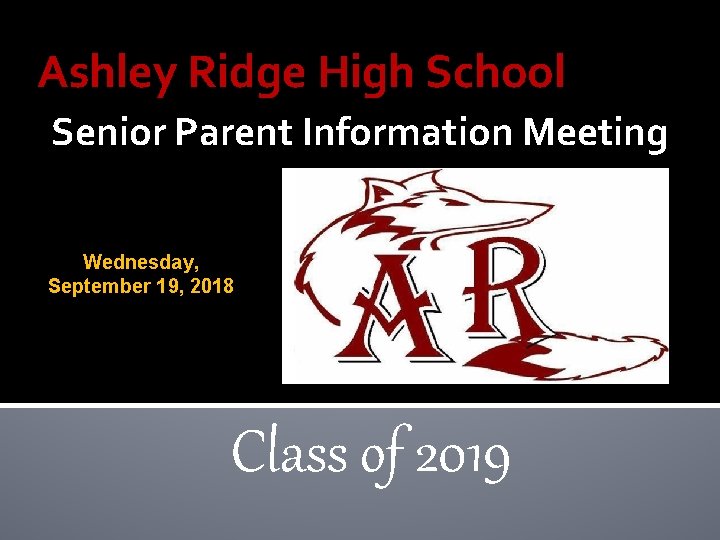 Ashley Ridge High School
Senior Parent Information Meeting

Wednesday, September 19, 2018

AR

Class of 2019